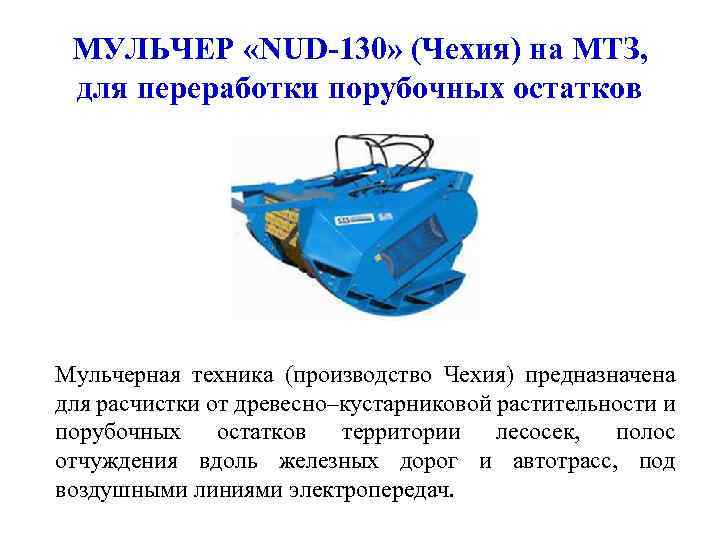 МУЛЬЧЕР «NUD-130» (Чехия) на МТЗ, для переработки порубочных остатков

Мульчерная техника (производство Чехия) предназначена для расчистки от древесно–кустарниковой растительности и порубочных остатков территории лесосек, полос отчуждения вдоль железных дорог и автотрасс, под воздушными линиями электропередач.